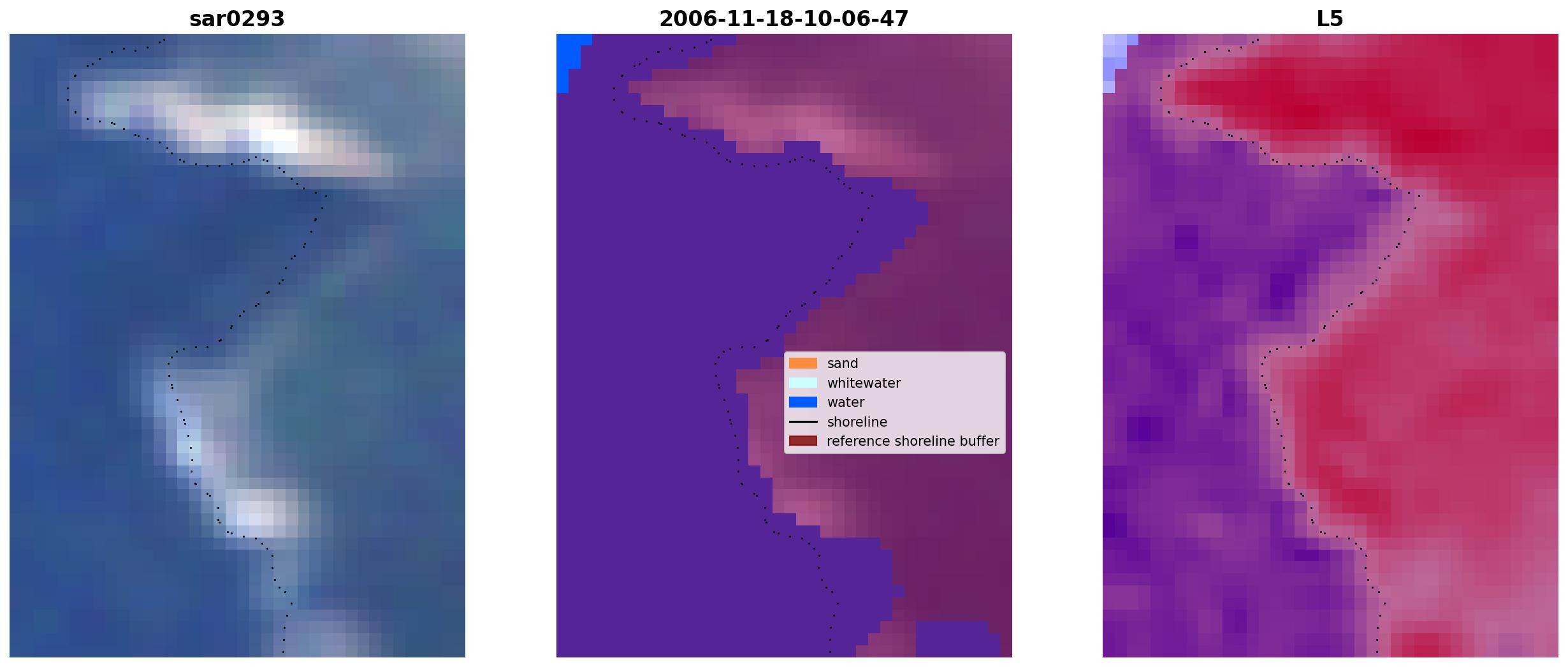 sar0293

2006-11-18-10-06-47

sand
whitewater
water
shoreline
reference shoreline buffer

L5